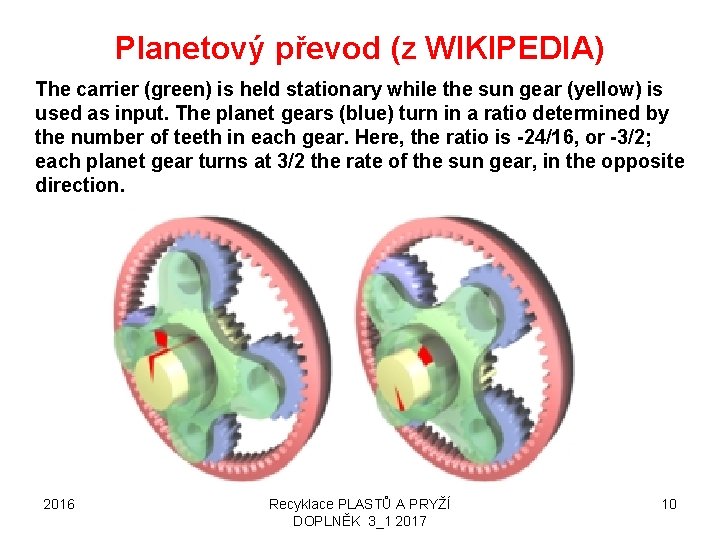 Planetový převod (z WIKIPEDIA)

The carrier (green) is held stationary while the sun gear (yellow) is used as input. The planet gears (blue) turn in a ratio determined by the number of teeth in each gear. Here, the ratio is -24/16, or -3/2; each planet gear turns at 3/2 the rate of the sun gear, in the opposite direction.

2016

Recyklace PLASTŮ A PRYŽÍ DOPLNĚK 3_1 2017

10